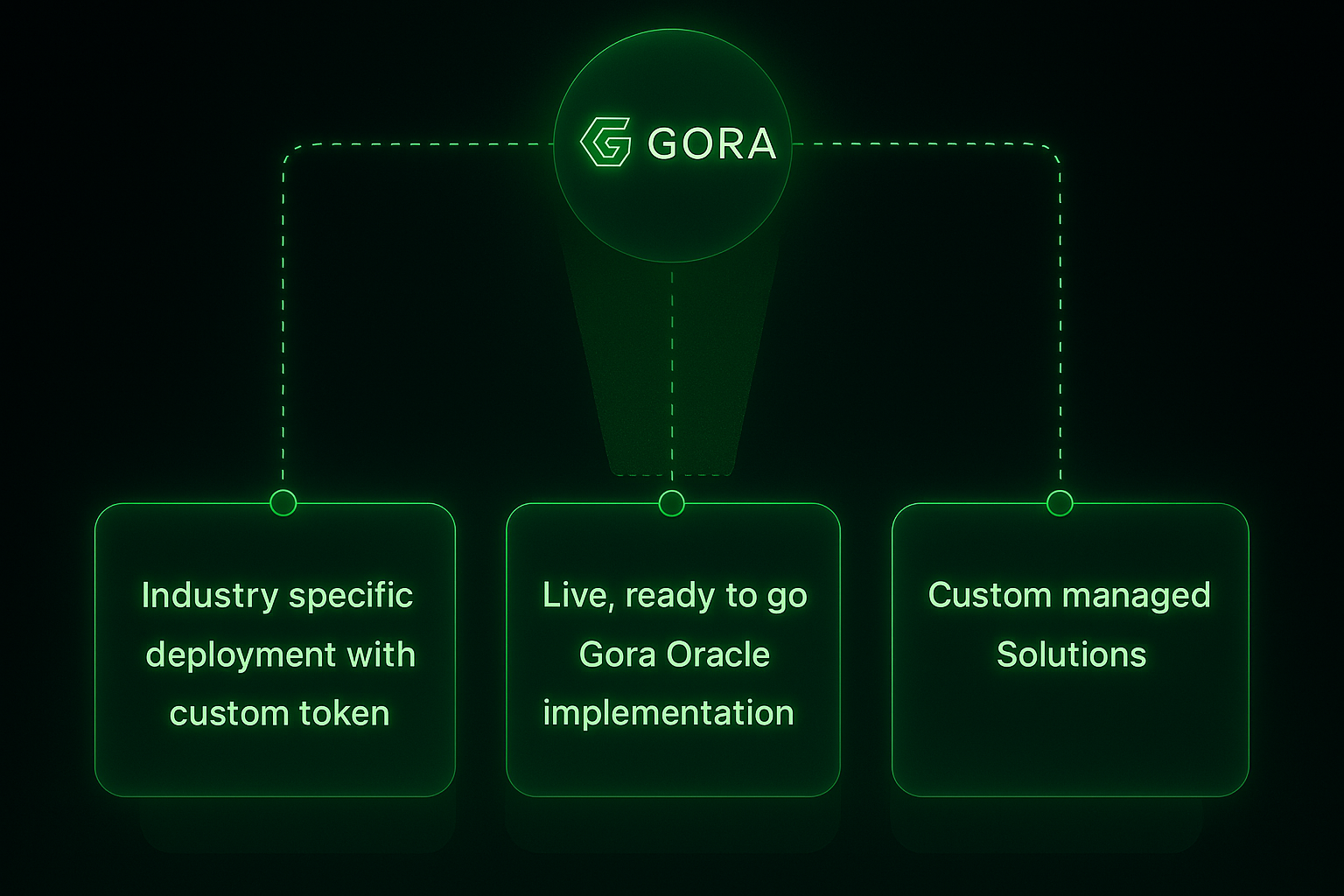 GORA

Industry specific deployment with custom token

Live, ready to go Gora Oracle implementation

Custom managed Solutions